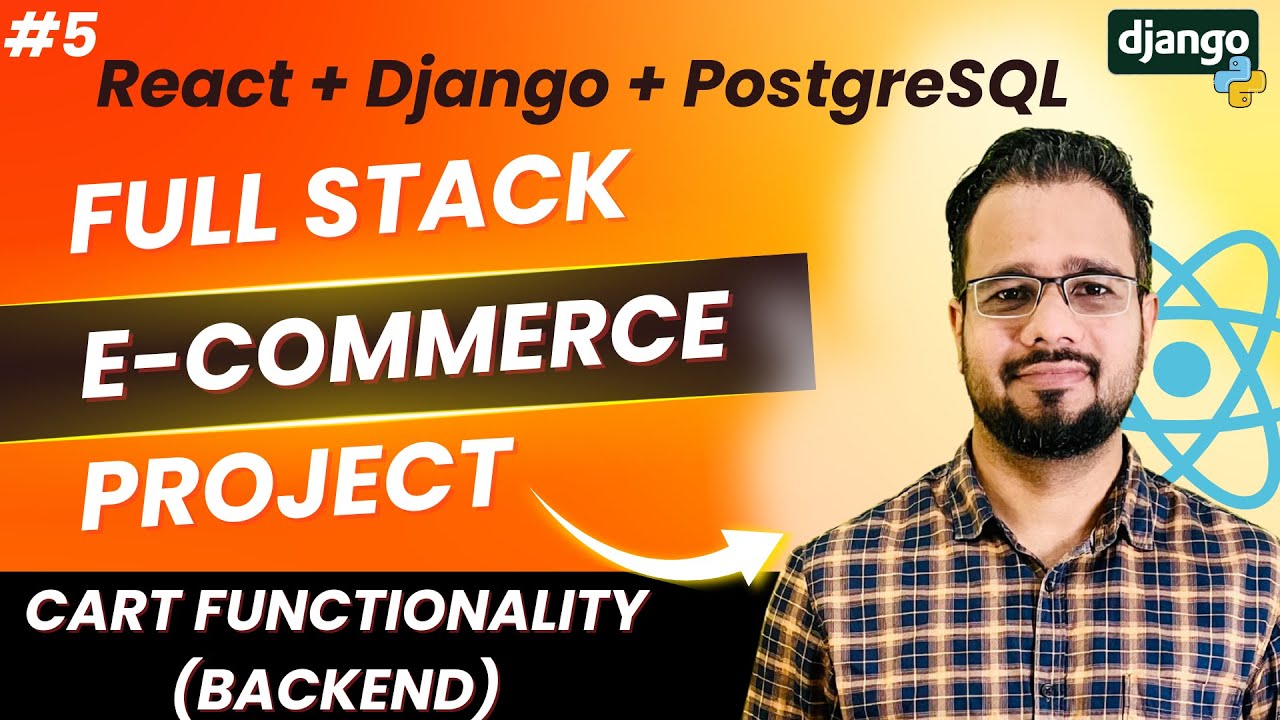 #5

React + Django + PostgreSQL

django

FULL STACK

E-COMMERCE

PROJECT

CART FUNCTIONALITY (BACKEND)